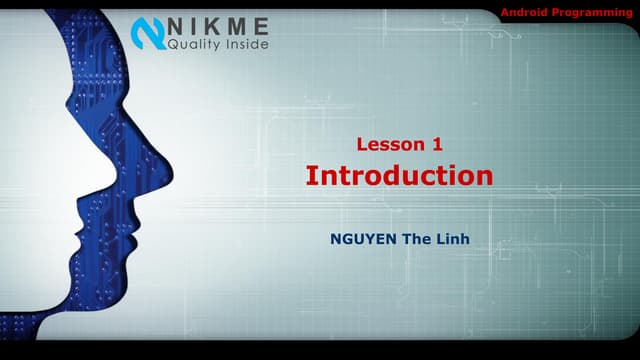 NIKME
Quality Inside

Android Programming

Lesson 1
Introduction

NGUYEN The Linh